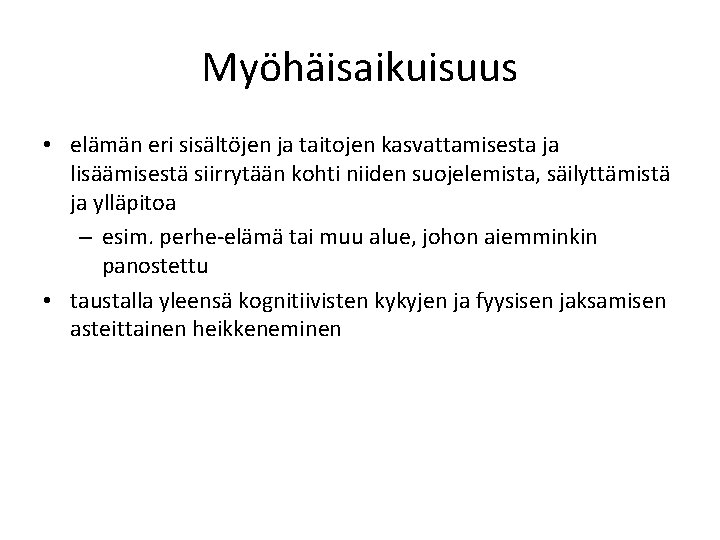 Myöhäisaikuisuus

• elämän eri sisältöjen ja taitojen kasvattamisesta ja lisäämisestä siirrytään kohti niiden suojelemista, säilyttämistä ja ylläpitoa

– esim. perhe-elämä tai muu alue, johon aiemminkin panostettu

• taustalla yleensä kognitiivisten kykyjen ja fyysisen jaksamisen asteittainen heikkeneminen